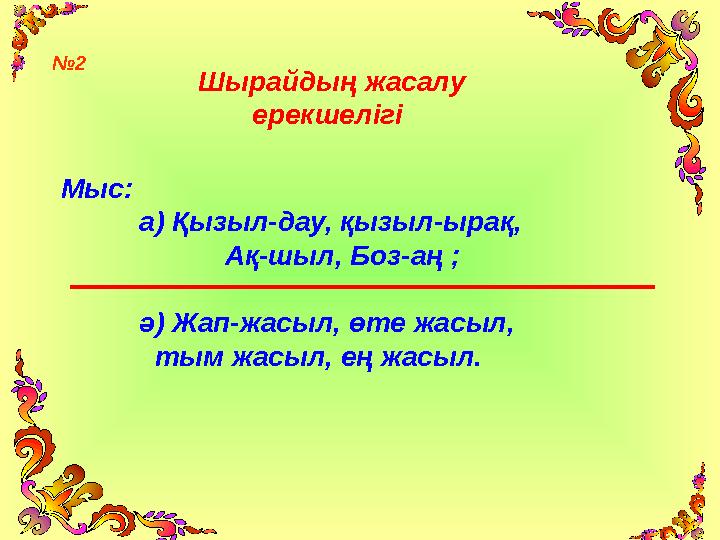 №2

Шырайдың жасалу ерекшелігі

Мыс:
а) Қызыл-дау, қызыл-ырақ, Ақ-шыл, Боз-аң ;

ә) Жап-жасыл, өте жасыл, тым жасыл, ең жасыл.